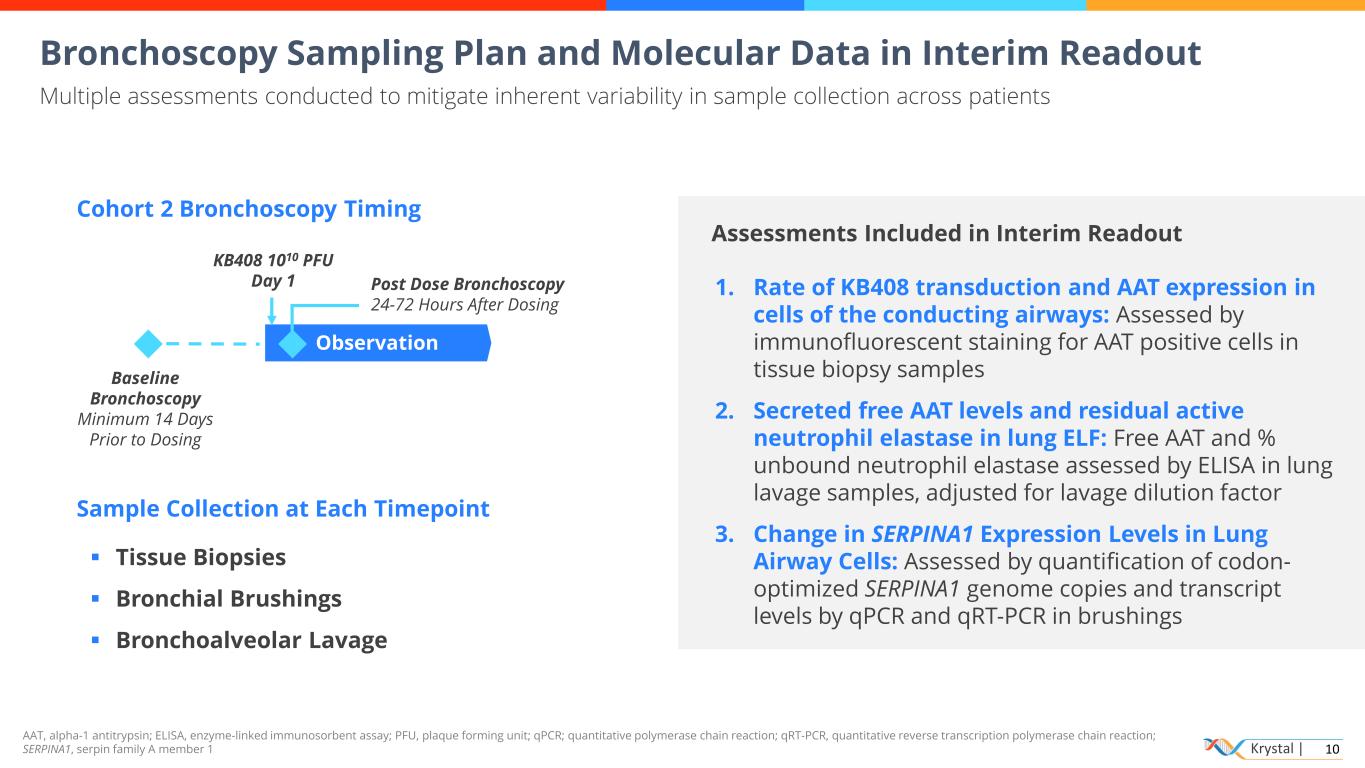 Bronchoscopy Sampling Plan and Molecular Data in Interim Readout
Multiple assessments conducted to mitigate inherent variability in sample collection across patients

Cohort 2 Bronchoscopy Timing

KB408 $10^{10}$ PFU
Day 1

Post Dose Bronchoscopy
24-72 Hours After Dosing

Observation

Baseline Bronchoscopy
Minimum 14 Days Prior to Dosing

Sample Collection at Each Timepoint
▪ Tissue Biopsies
▪ Bronchial Brushings
▪ Bronchoalveolar Lavage

Assessments Included in Interim Readout

1. Rate of KB408 transduction and AAT expression in cells of the conducting airways: Assessed by immunofluorescent staining for AAT positive cells in tissue biopsy samples
2. Secreted free AAT levels and residual active neutrophil elastase in lung ELF: Free AAT and % unbound neutrophil elastase assessed by ELISA in lung lavage samples, adjusted for lavage dilution factor
3. Change in SERPINA1 Expression Levels in Lung Airway Cells: Assessed by quantification of codon-optimized SERPINA1 genome copies and transcript levels by qPCR and qRT-PCR in brushings

AAT, alpha-1 antitrypsin; ELISA, enzyme-linked immunosorbent assay; PFU, plaque forming unit; qPCR; quantitative polymerase chain reaction; qRT-PCR, quantitative reverse transcription polymerase chain reaction; SERPINA1, serpin family A member 1

Krystal | 10